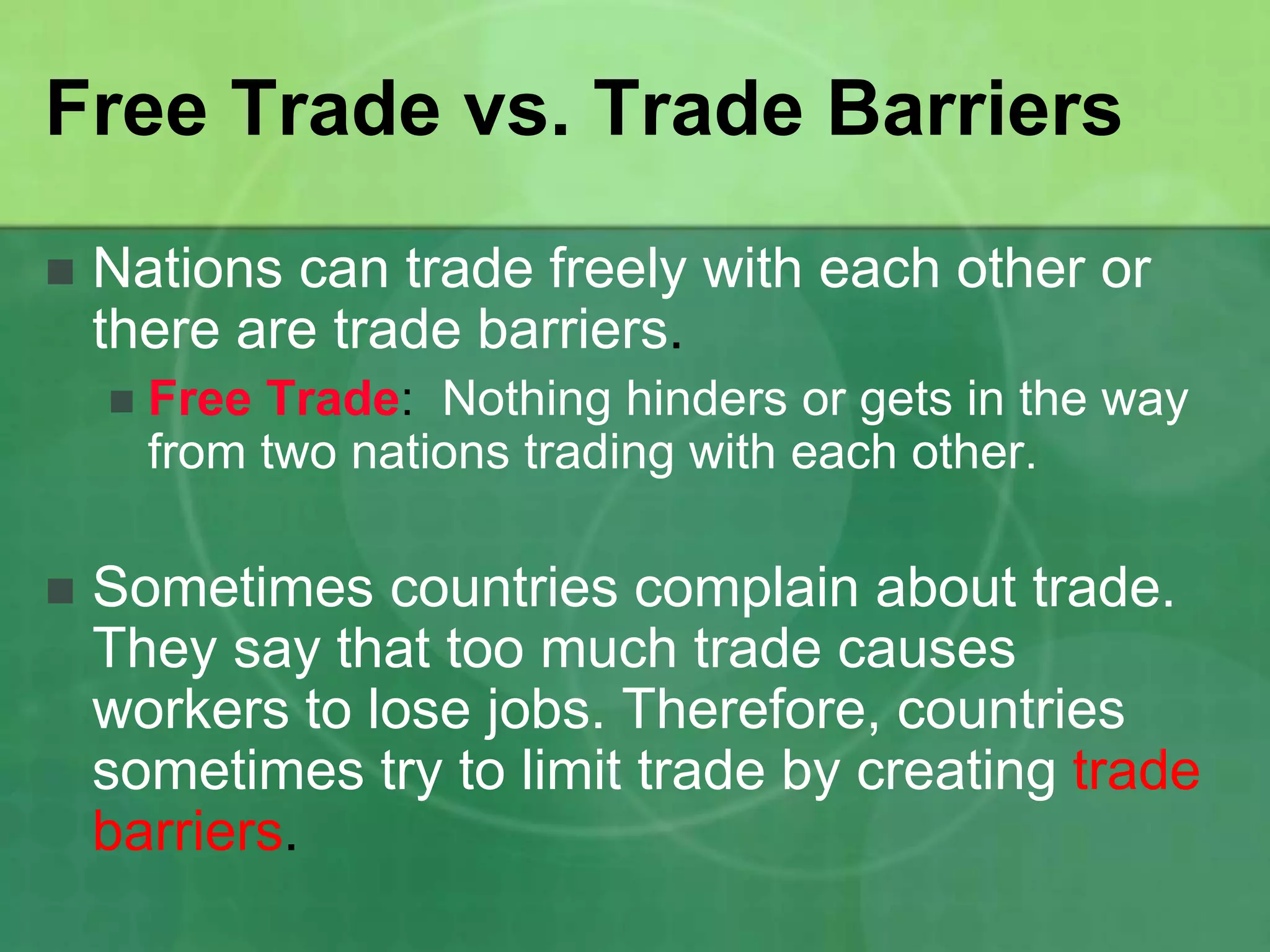 Free Trade vs. Trade Barriers

Nations can trade freely with each other or there are trade barriers.

Free Trade: Nothing hinders or gets in the way from two nations trading with each other.

Sometimes countries complain about trade. They say that too much trade causes workers to lose jobs. Therefore, countries sometimes try to limit trade by creating trade barriers.